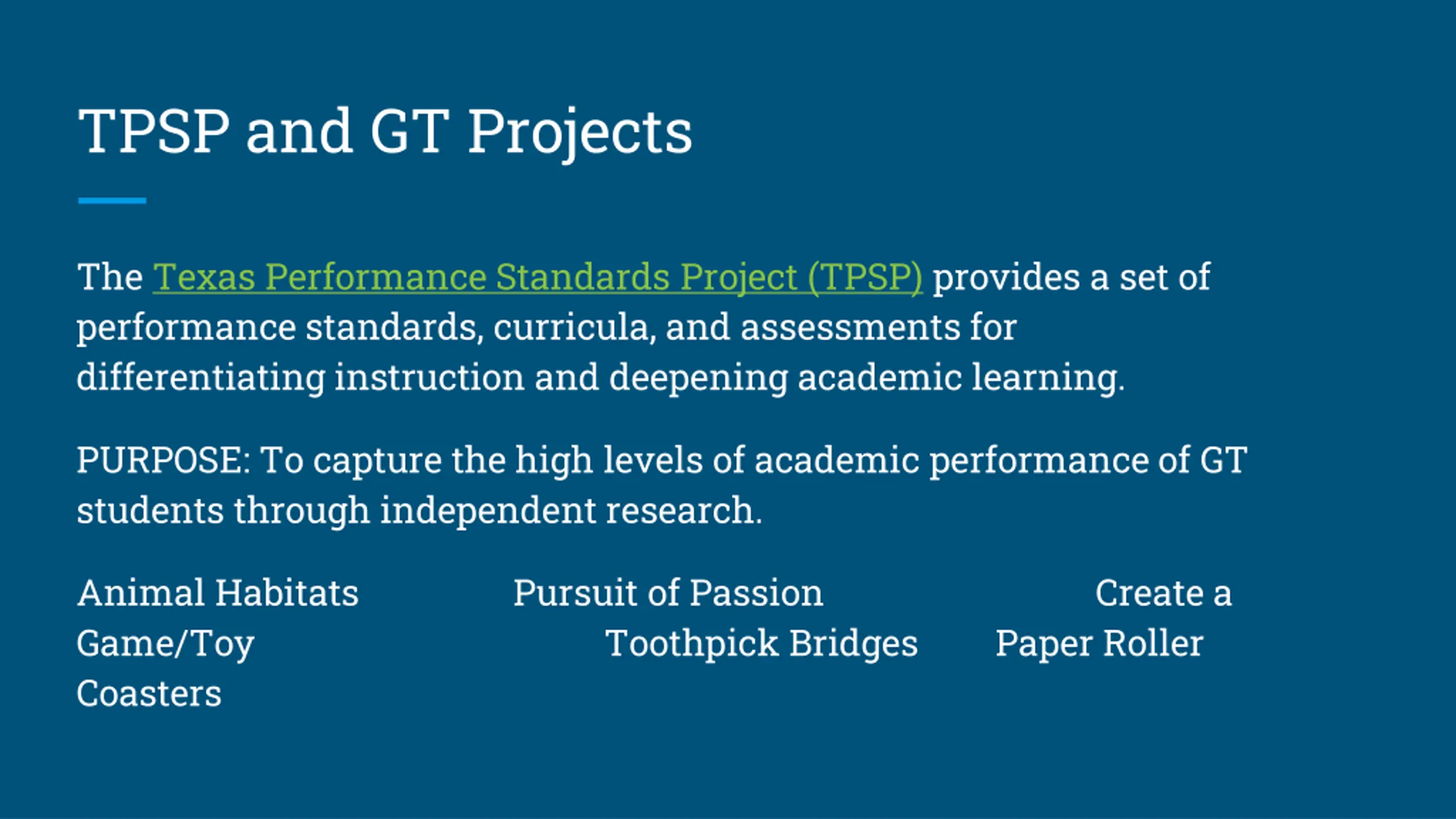 TPSP and GT Projects

The Texas Performance Standards Project (TPSP) provides a set of performance standards, curricula, and assessments for differentiating instruction and deepening academic learning.

PURPOSE: To capture the high levels of academic performance of GT students through independent research.

Animal Habitats Pursuit of Passion Create a Game/Toy Toothpick Bridges Paper Roller Coasters